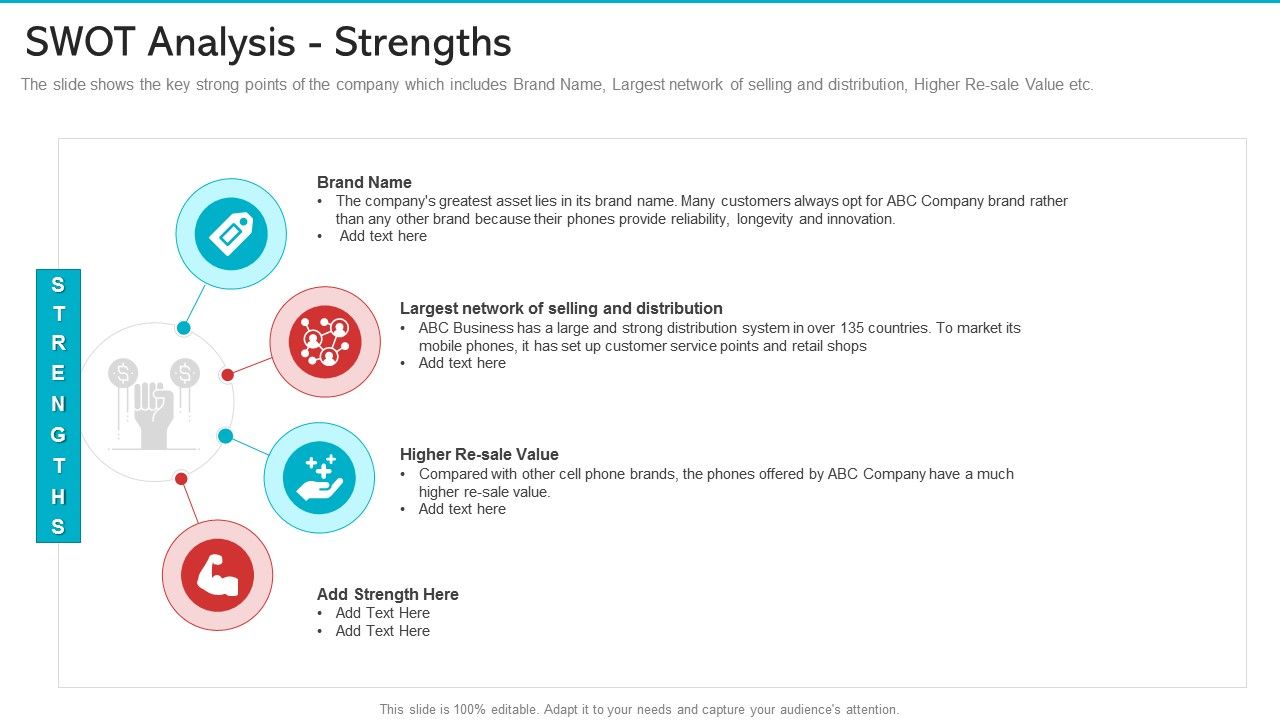 SWOT Analysis - Strengths

The slide shows the key strong points of the company which includes Brand Name, Largest network of selling and distribution, Higher Re-sale Value etc.

STRENGTHS

Brand Name
• The company's greatest asset lies in its brand name. Many customers always opt for ABC Company brand rather than any other brand because their phones provide reliability, longevity and innovation.
• Add text here

Largest network of selling and distribution
• ABC Business has a large and strong distribution system in over 135 countries. To market its mobile phones, it has set up customer service points and retail shops
• Add text here

Higher Re-sale Value
• Compared with other cell phone brands, the phones offered by ABC Company have a much higher re-sale value.
• Add text here

Add Strength Here
• Add Text Here
• Add Text Here

This slide is 100% editable. Adapt it to your needs and capture your audience's attention.